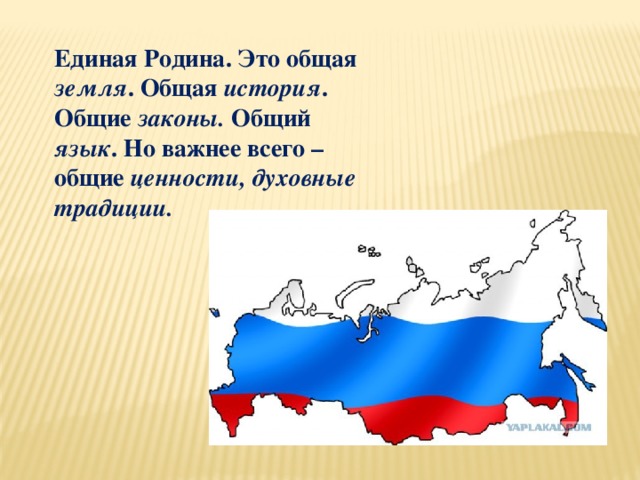 Единая Родина. Это общая земля. Общая история. Общие законы. Общий язык. Но важнее всего – общие ценности, духовные традиции.

YAPLAKAL.COM